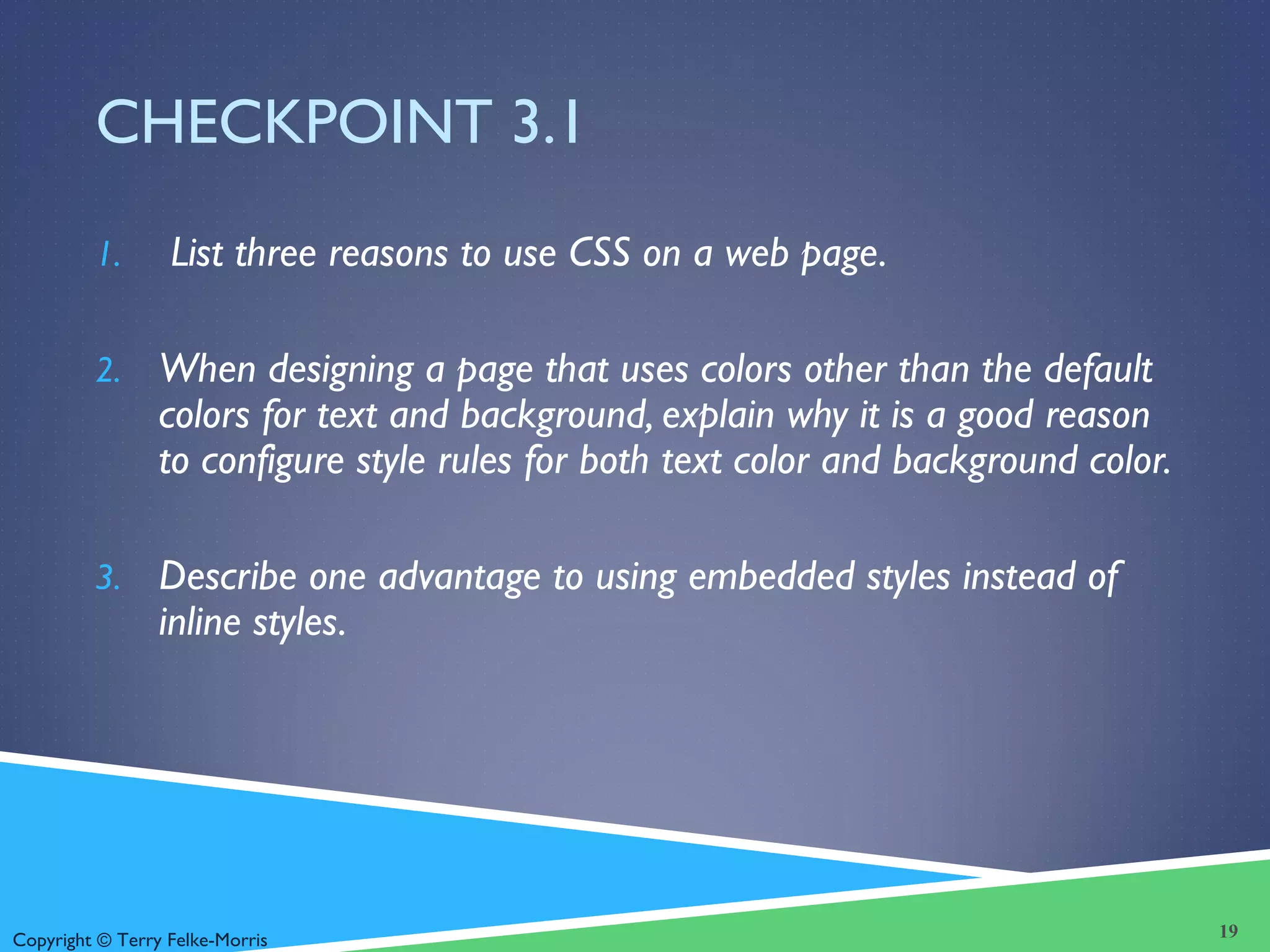 CHECKPOINT 3.1

1. List three reasons to use CSS on a web page.

2. When designing a page that uses colors other than the default colors for text and background, explain why it is a good reason to configure style rules for both text color and background color.

3. Describe one advantage to using embedded styles instead of inline styles.

Copyright © Terry Felke-Morris

19